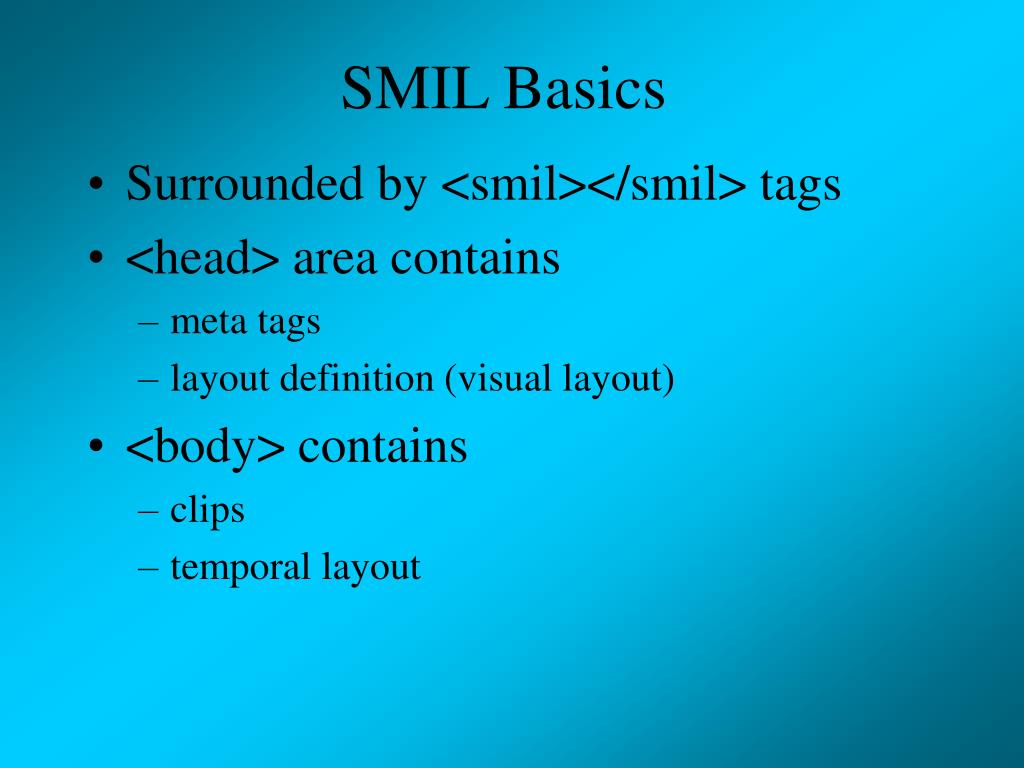 SMIL Basics

• Surrounded by <smil></smil> tags
• <head> area contains
– meta tags
– layout definition (visual layout)
• <body> contains
– clips
– temporal layout